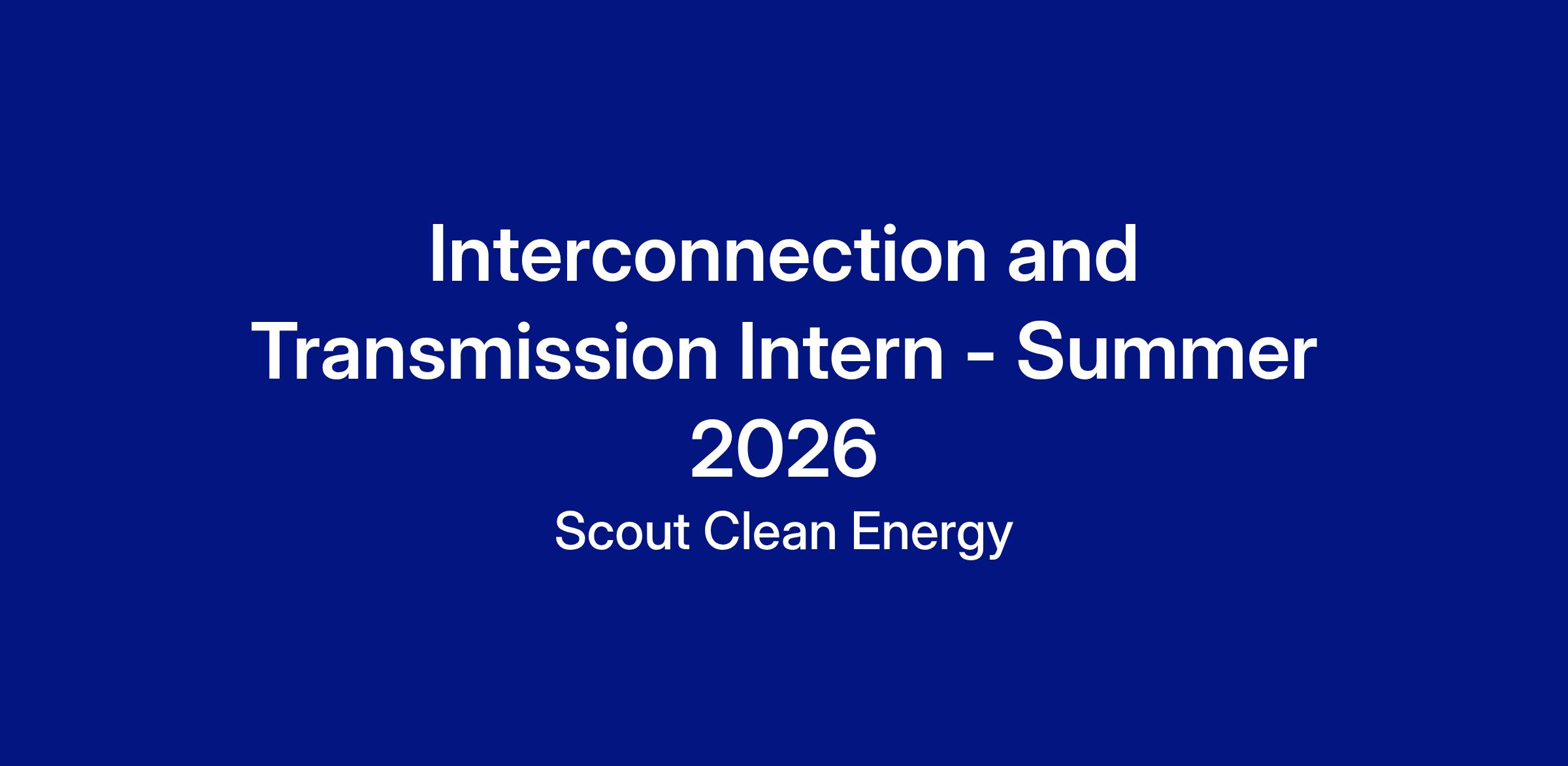 Interconnection and Transmission Intern - Summer 2026

Scout Clean Energy